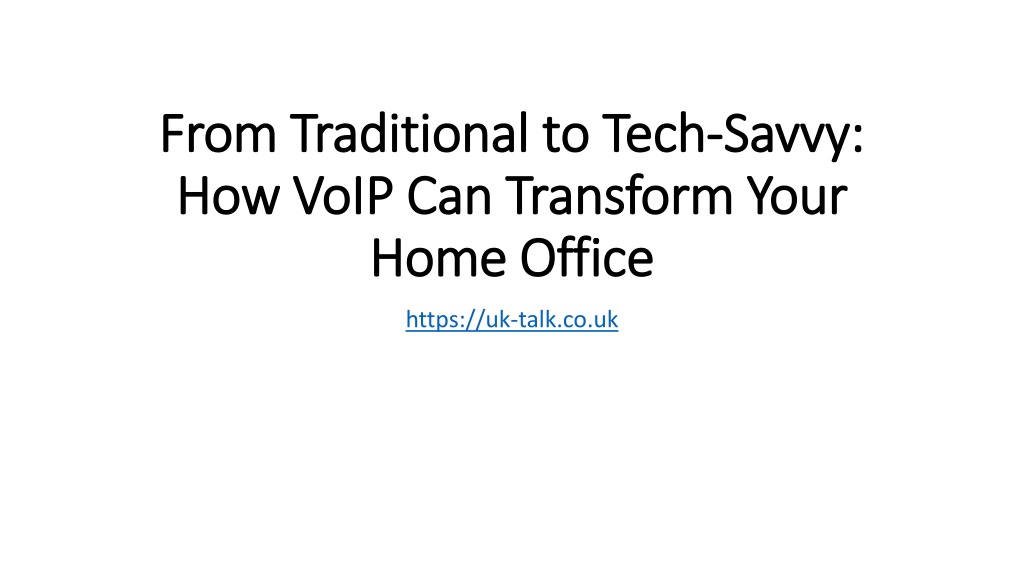 From Traditional to Tech-Savvy: How VoIP Can Transform Your Home Office

https://uk-talk.co.uk